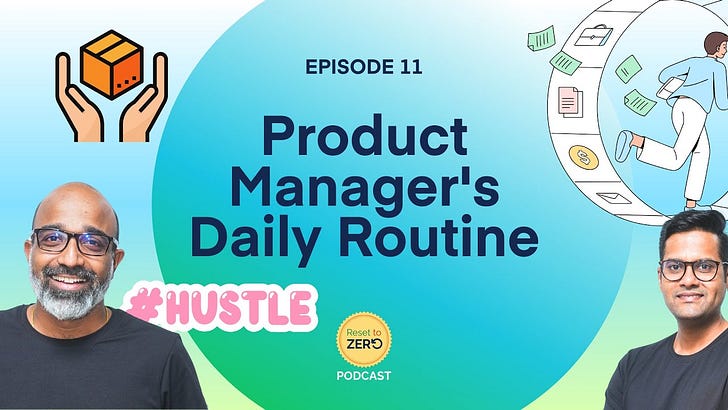 EPISODE 11

Product Manager's Daily Routine

#HUSTLE

Reset to ZERO

PODCAST